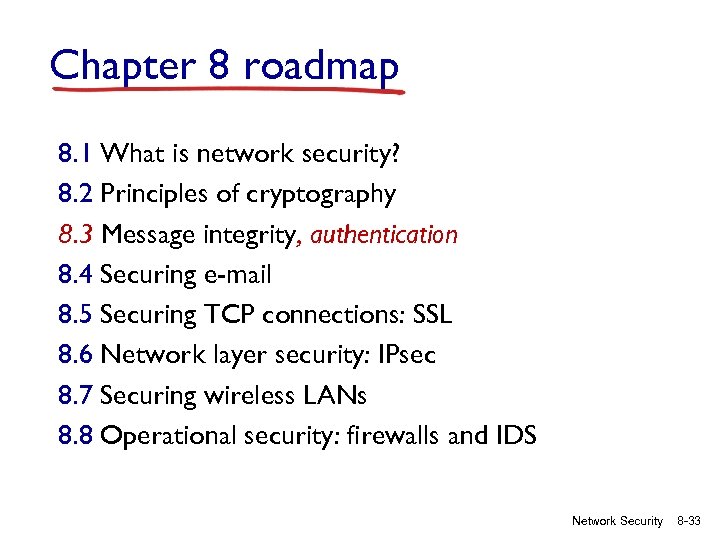 Chapter 8 roadmap

8.1 What is network security?
8.2 Principles of cryptography
8.3 Message integrity, authentication
8.4 Securing e-mail
8.5 Securing TCP connections: SSL
8.6 Network layer security: IPsec
8.7 Securing wireless LANs
8.8 Operational security: firewalls and IDS

Network Security 8-33